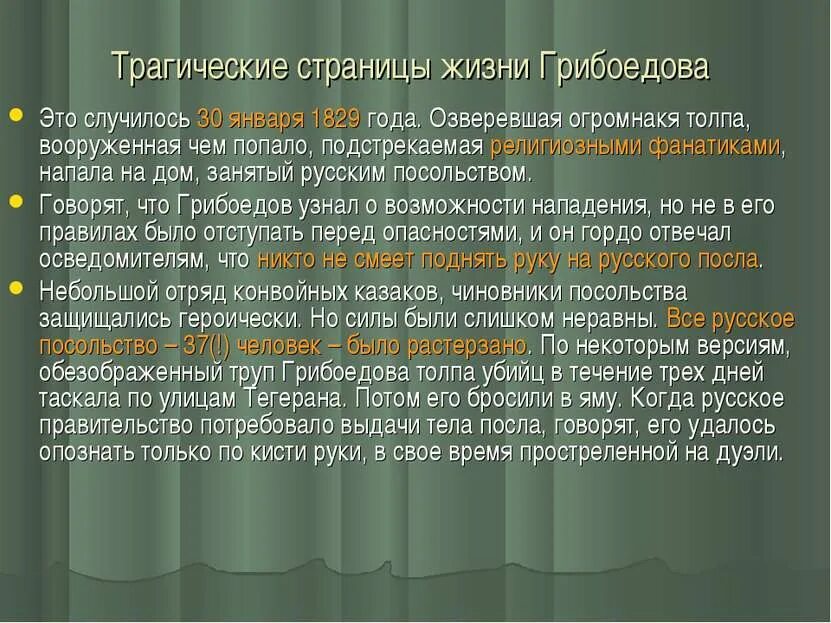 Трагические страницы жизни Грибоедова

Это случилось 30 января 1829 года. Озверевшая огромнакя толпа, вооруженная чем попало, подстрекаемая религиозными фанатиками, напала на дом, занятый русским посольством.

Говорят, что Грибоедов узнал о возможности нападения, но не в его правилах было отступать перед опасностями, и он гордо отвечал осведомителям, что никто не смеет поднять руку на русского посла.

Небольшой отряд конвойных казаков, чиновники посольства защищались героически. Но силы были слишком неравны. Все русское посольство – 37(!) человек – было растерзано. По некоторым версиям, обезображенный труп Грибоедова толпа убийц в течение трех дней таскала по улицам Тегерана. Потом его бросили в яму. Когда русское правительство потребовало выдачи тела посла, говорят, его удалось опознать только по кисти руки, в свое время простреленной на дуэли.